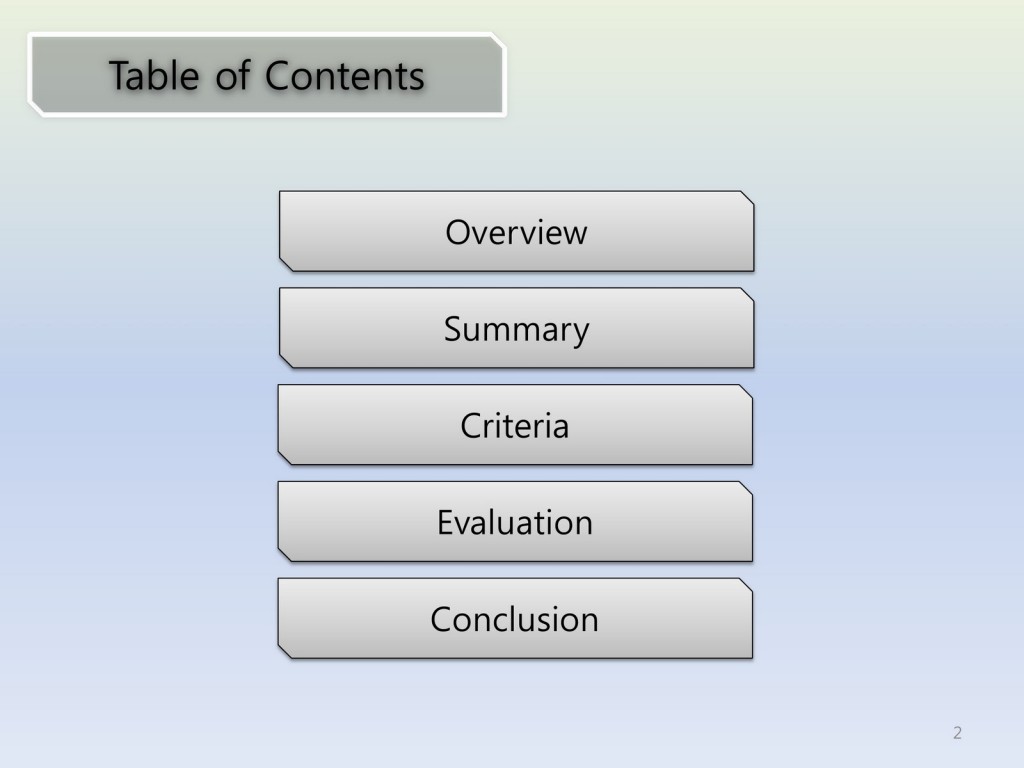 Table of Contents

Overview

Summary

Criteria

Evaluation

Conclusion

2